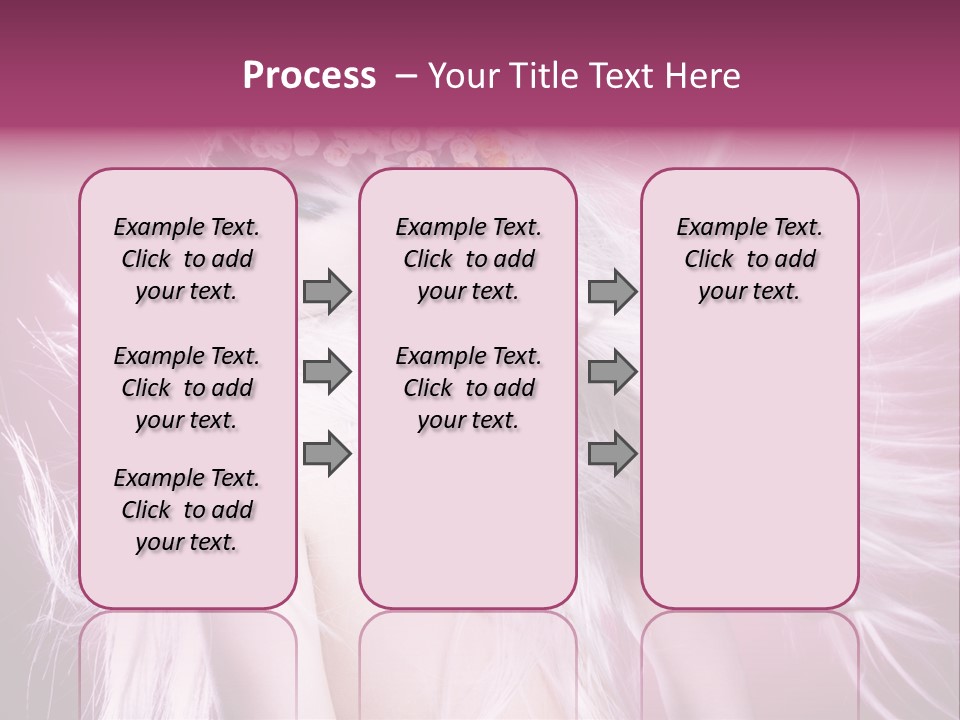 Process – Your Title Text Here

Example Text. Click to add your text.

Example Text. Click to add your text.

Example Text. Click to add your text.

Example Text. Click to add your text.

Example Text. Click to add your text.

Example Text. Click to add your text.